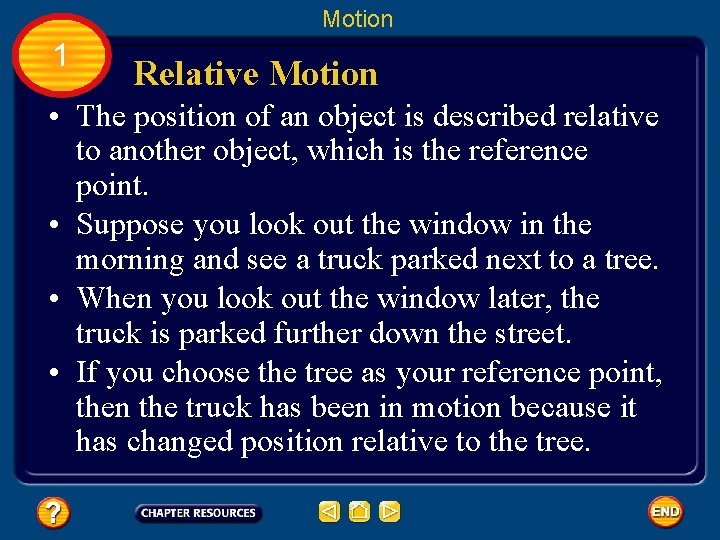 Motion

1

Relative Motion

• The position of an object is described relative to another object, which is the reference point.

• Suppose you look out the window in the morning and see a truck parked next to a tree.

• When you look out the window later, the truck is parked further down the street.

• If you choose the tree as your reference point, then the truck has been in motion because it has changed position relative to the tree.

?

CHAPTER RESOURCES

END